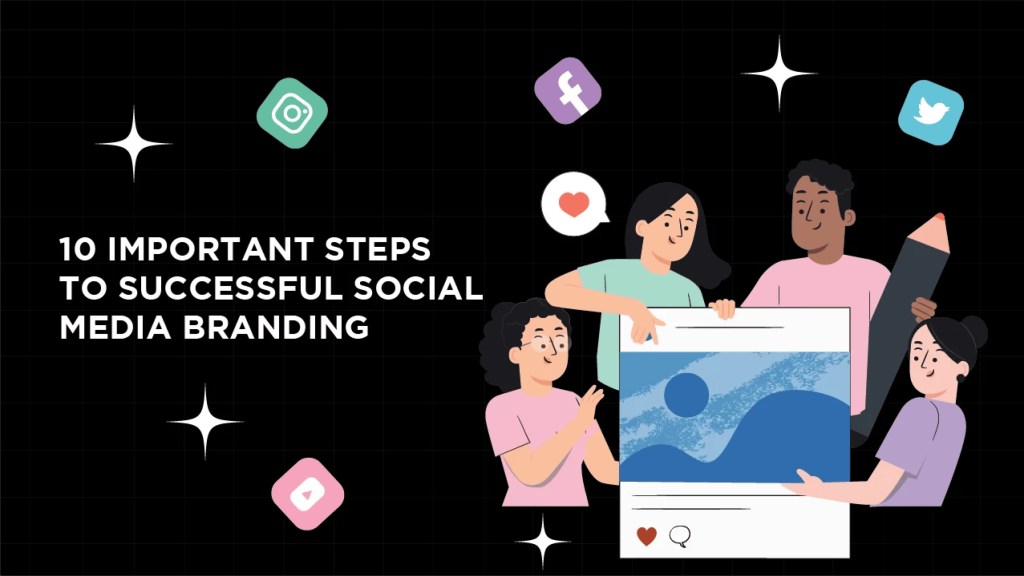 10 IMPORTANT STEPS TO SUCCESSFUL SOCIAL MEDIA BRANDING